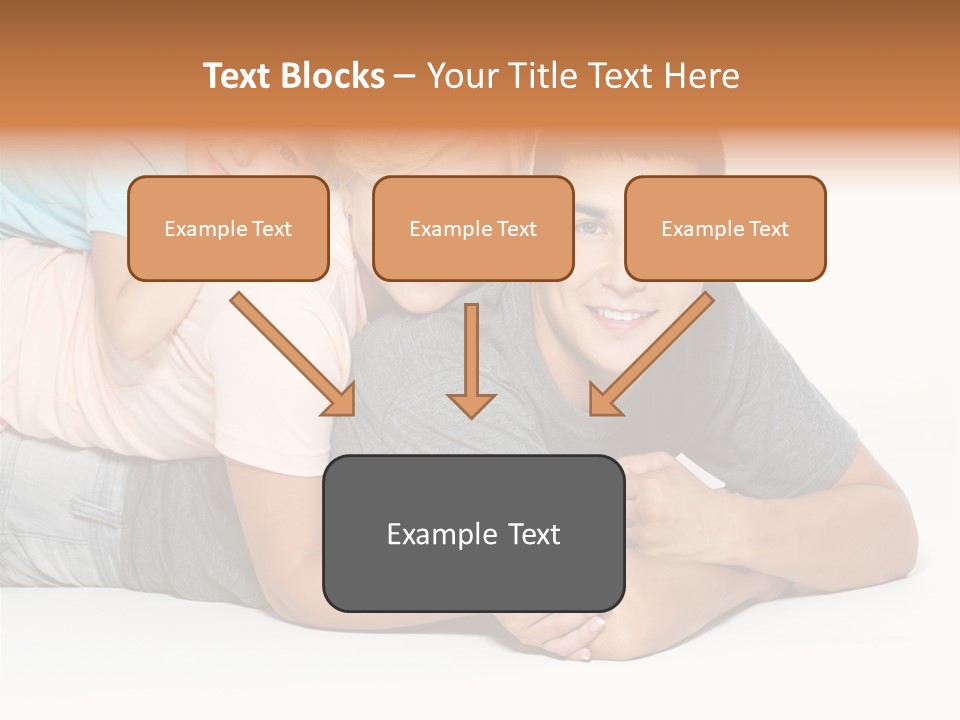 Text Blocks – Your Title Text Here

Example Text

Example Text

Example Text

Example Text